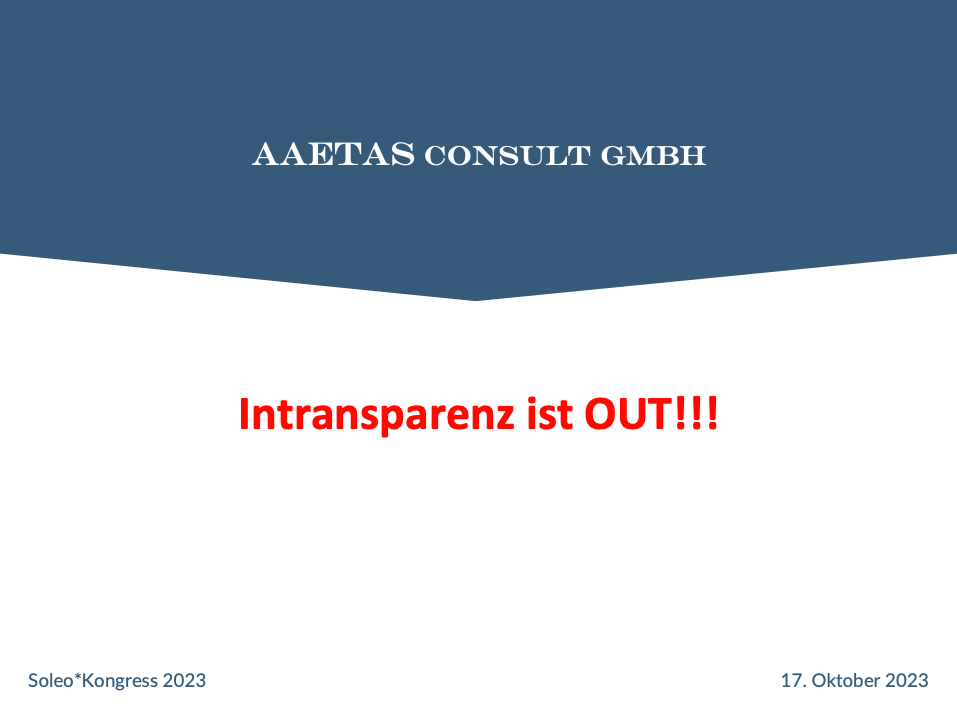 AAETAS CONSULT GMBH

Intransparenz ist OUT!!!

Soleo*Kongress 2023

17. Oktober 2023